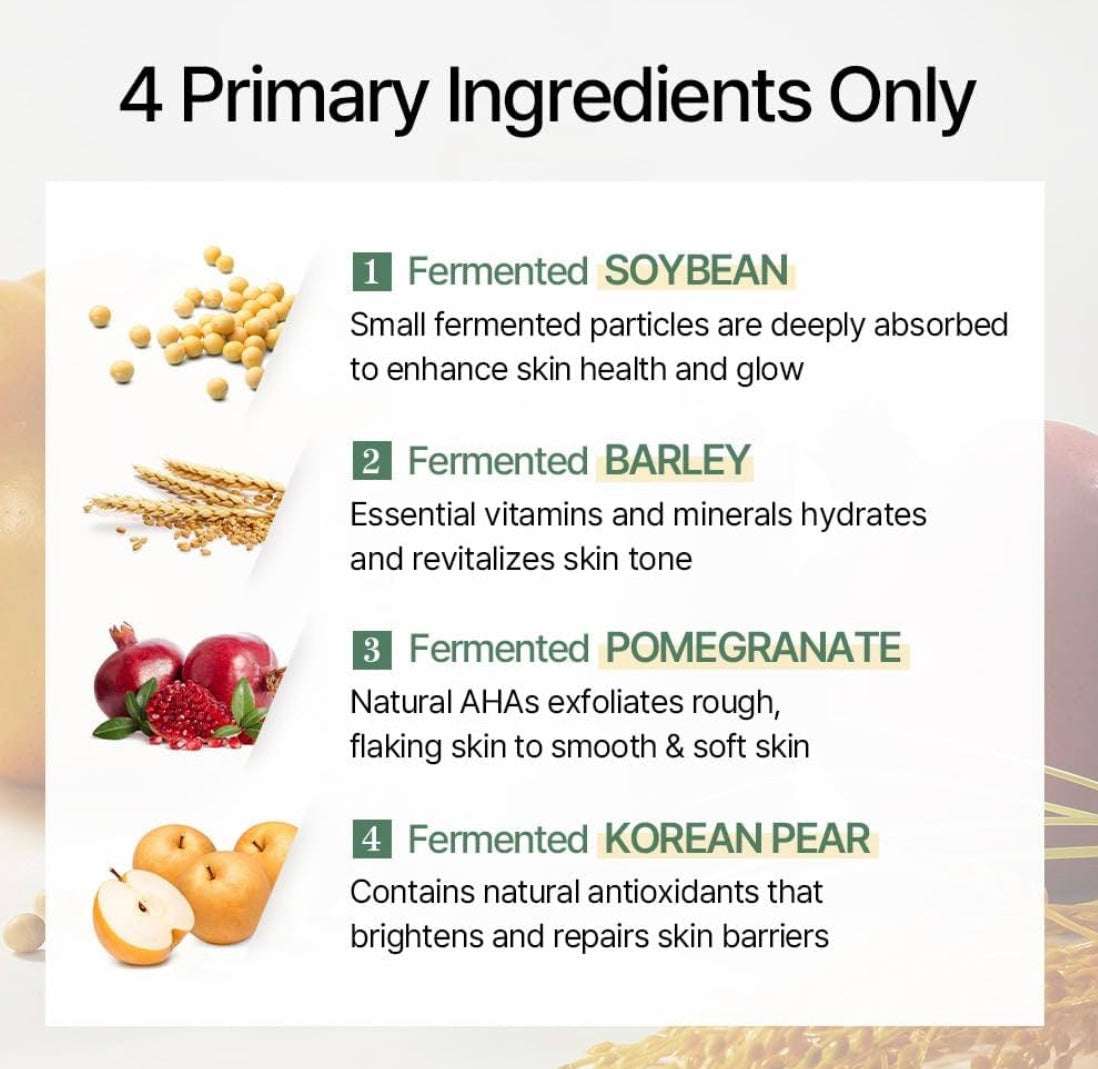 4 Primary Ingredients Only

1 Fermented SOYBEAN
Small fermented particles are deeply absorbed to enhance skin health and glow

2 Fermented BARLEY
Essential vitamins and minerals hydrates and revitalizes skin tone

3 Fermented POMEGRANATE
Natural AHAs exfoliates rough, flaking skin to smooth & soft skin

4 Fermented KOREAN PEAR
Contains natural antioxidants that brightens and repairs skin barriers